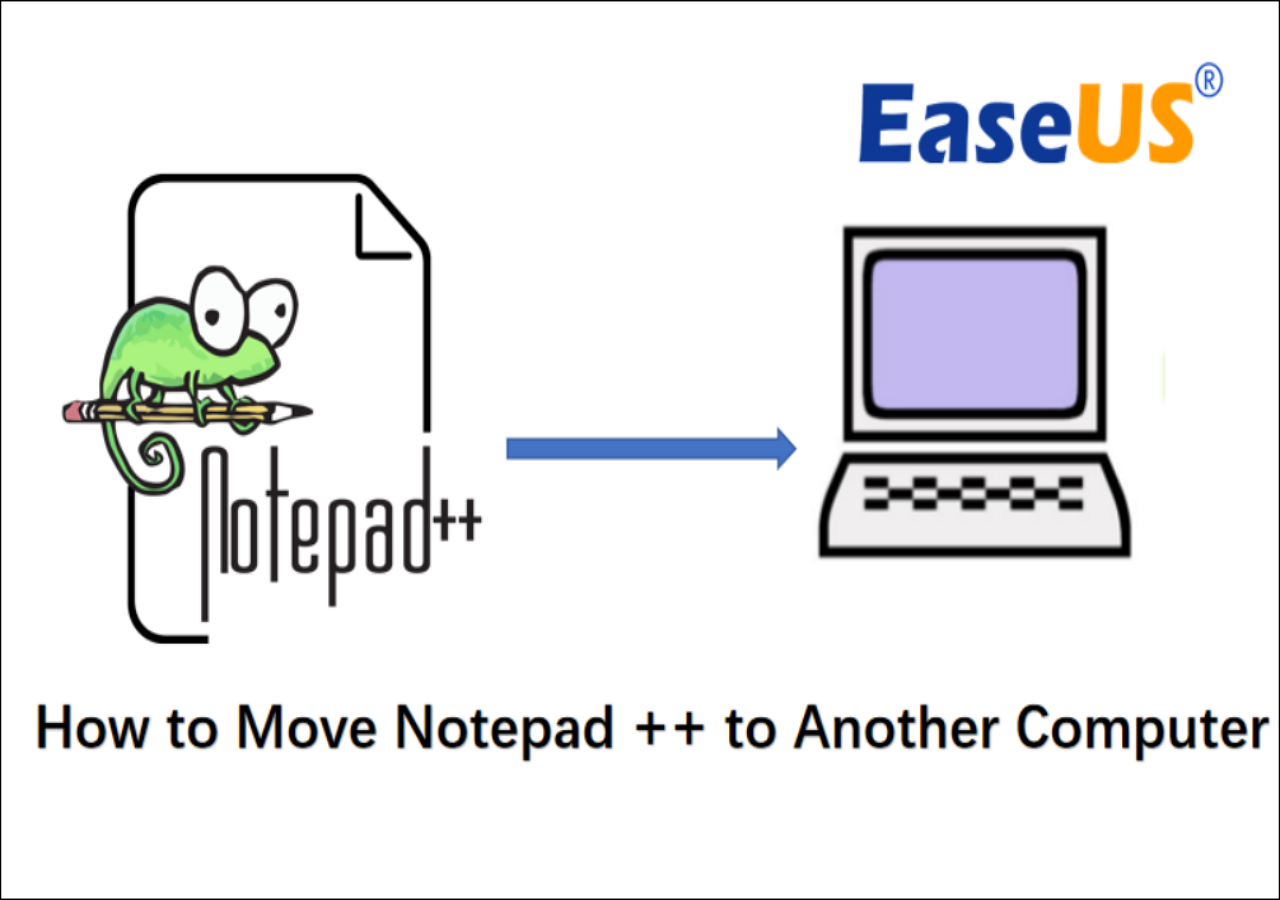 EaseUS®

Notepad++

How to Move Notepad ++ to Another Computer